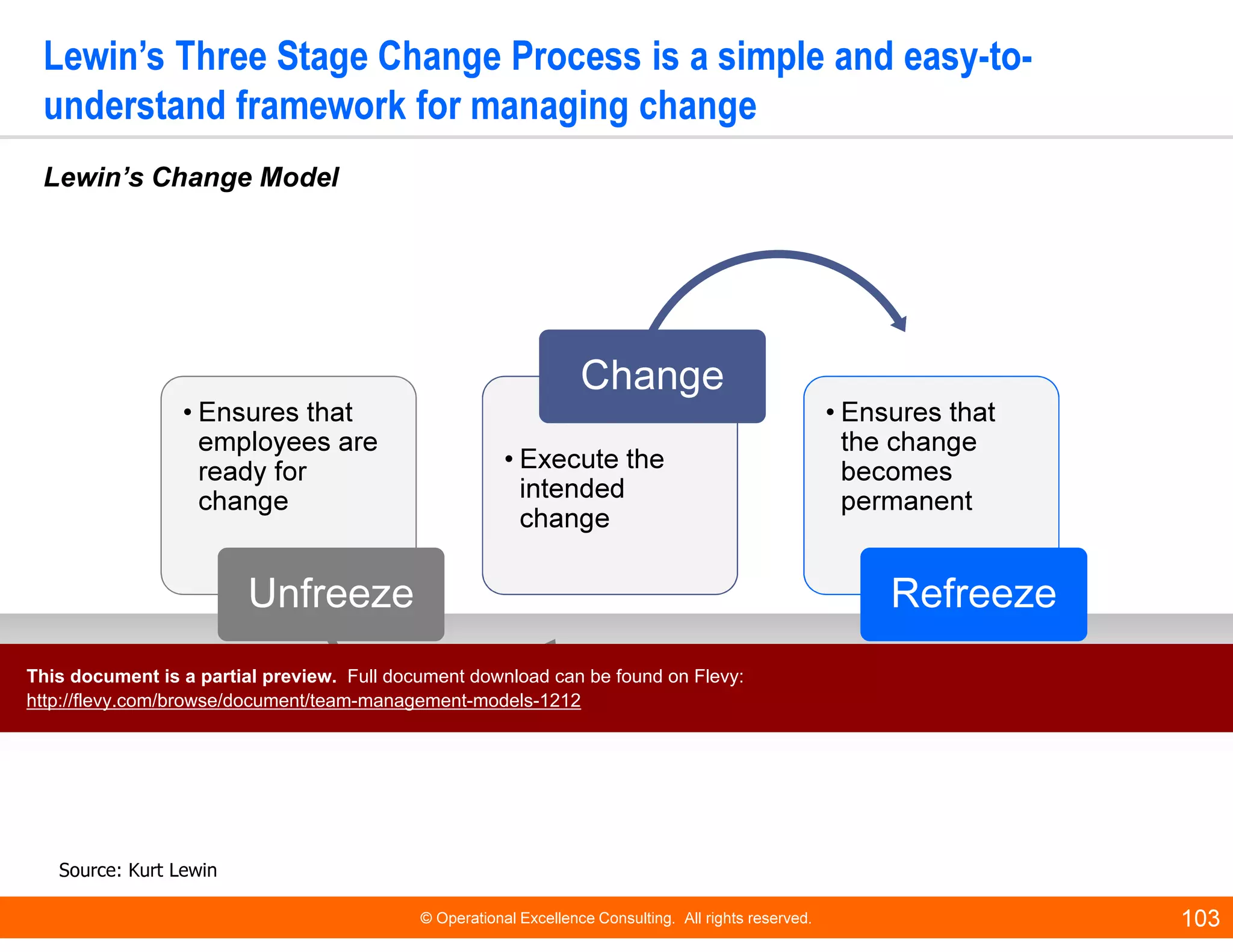 Lewin's Three Stage Change Process is a simple and easy-to-understand framework for managing change

Lewin's Change Model

• Ensures that employees are ready for change

Unfreeze

Change

• Execute the intended change

• Ensures that the change becomes permanent

Refreeze

This document is a partial preview. Full document download can be found on Flevy:
http://flevy.com/browse/document/team-management-models-1212

Source: Kurt Lewin

© Operational Excellence Consulting. All rights reserved.

103